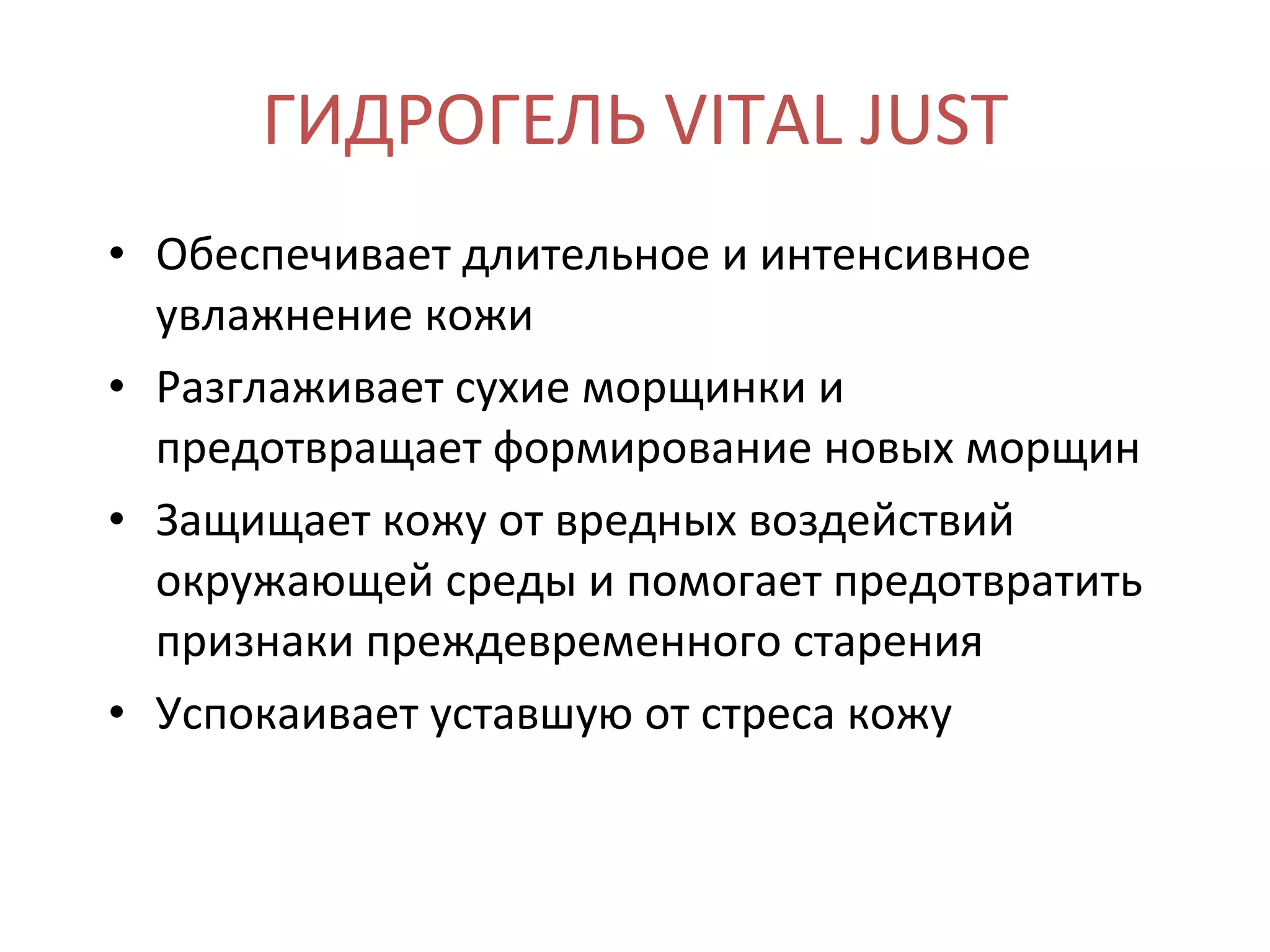 ГИДРОГЕЛЬ VITAL JUST

• Обеспечивает длительное и интенсивное увлажнение кожи
• Разглаживает сухие морщинки и предотвращает формирование новых морщин
• Защищает кожу от вредных воздействий окружающей среды и помогает предотвратить признаки преждевременного старения
• Успокаивает уставшую от стреса кожу